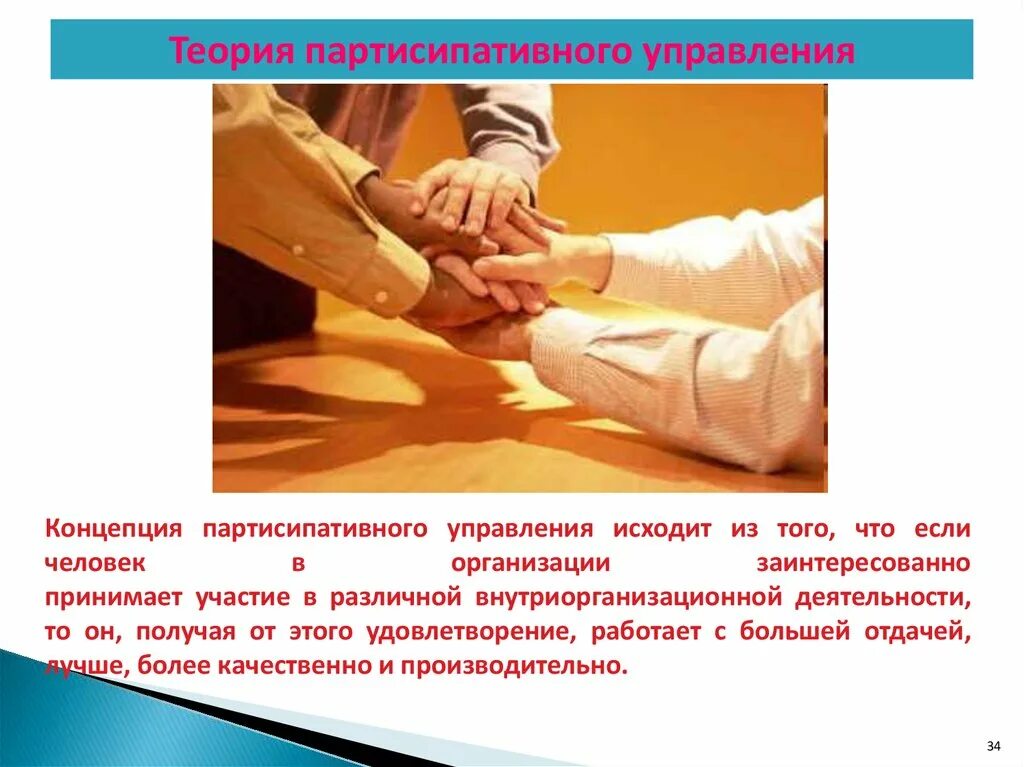 Теория партисипативного управления

Концепция партисипативного управления исходит из того, что если человек в организации заинтересованно принимает участие в различной внутриорганизационной деятельности, то он, получая от этого удовлетворение, работает с большей отдачей, лучше, более качественно и производительно.

34